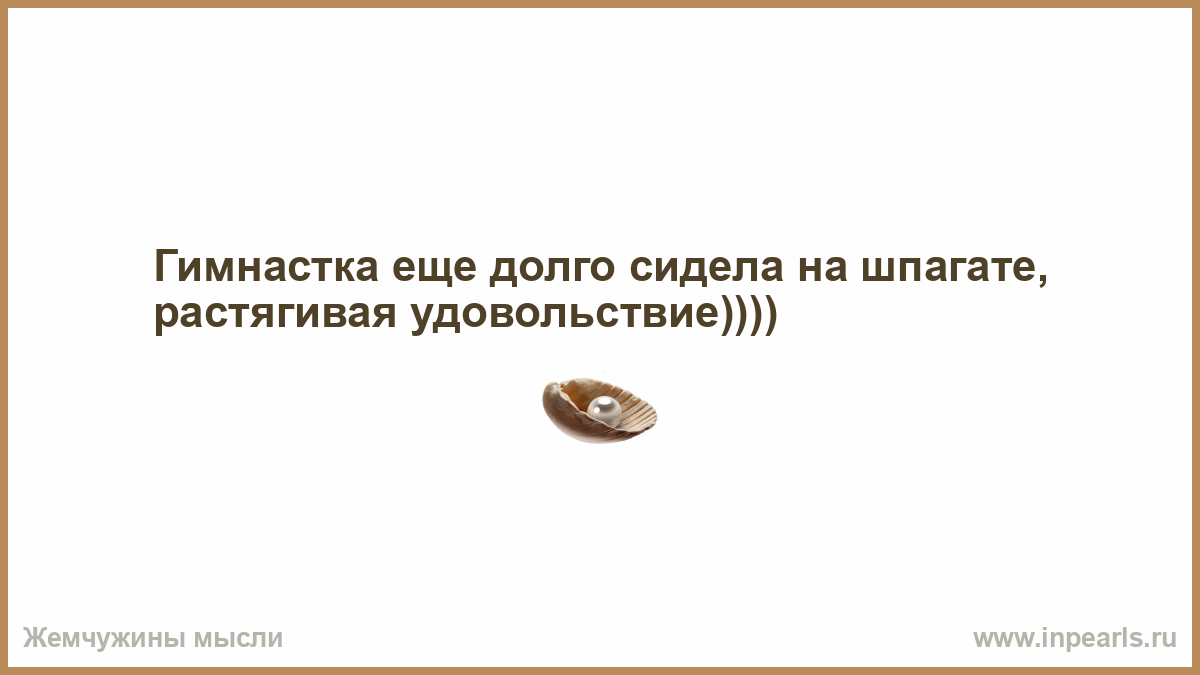 Гимнастка еще долго сидела на шпагате, растягивая удовольствие))))

Жемчужины мысли

www.inpearls.ru